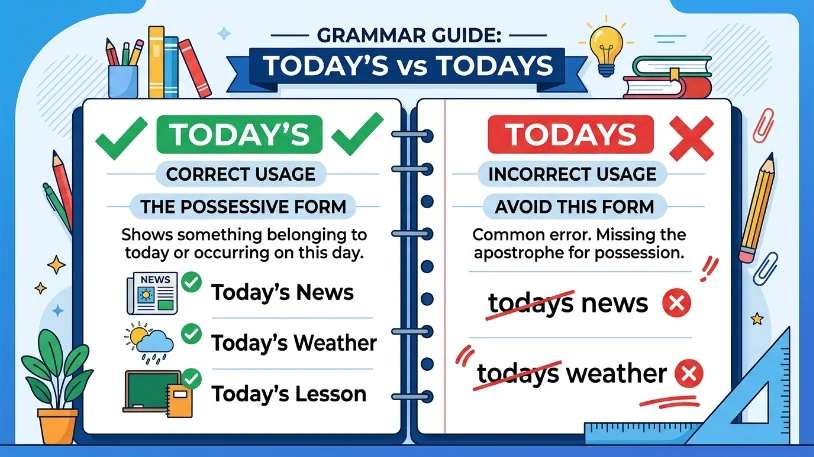 GRAMMAR GUIDE:
TODAY'S vs TODAYS

TODAY'S
CORRECT USAGE
THE POSSESSIVE FORM
Shows something belonging to today or occurring on this day.
NEWS
Today's News
Today's Weather
Today's Lesson

TODAYS
INCORRECT USAGE
AVOID THIS FORM
Common error. Missing the apostrophe for possession.
todays news
todays weather